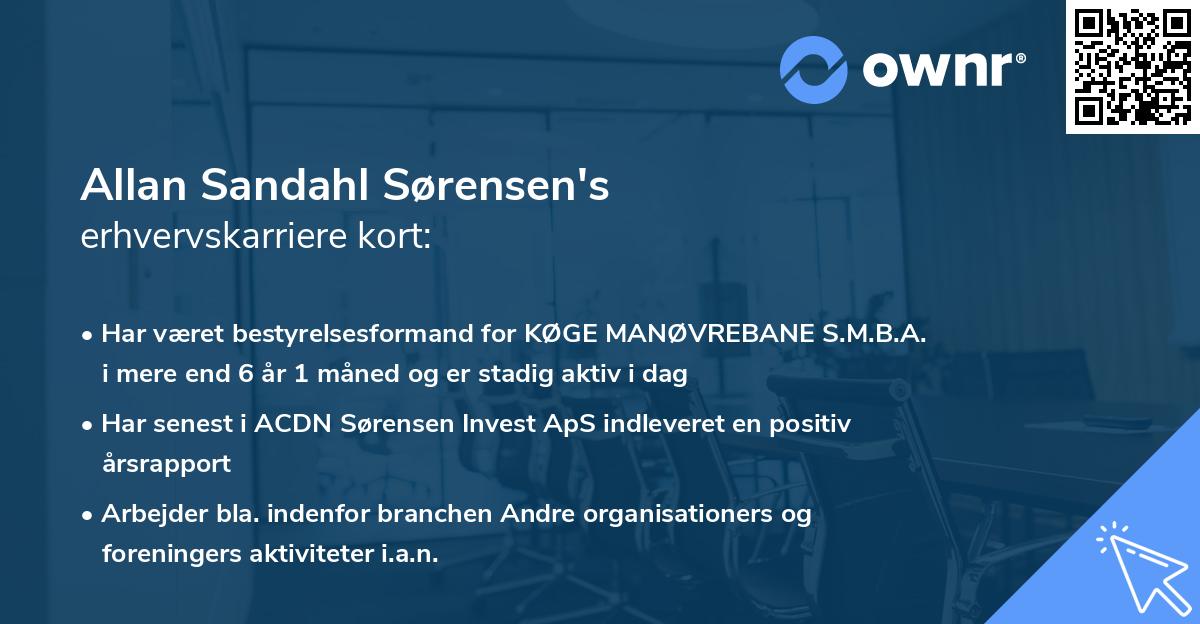 ownr®

Allan Sandahl Sørensen's
erhvervskarriere kort:

• Har været bestyrelsesformand for KØGE MANØVREBANE S.M.B.A. i mere end 6 år 1 måned og er stadig aktiv i dag

• Har senest i ACDN Sørensen Invest ApS indleveret en positiv årsrapport

• Arbejder bla. indenfor branchen Andre organisationers og foreningers aktiviteter i.a.n.